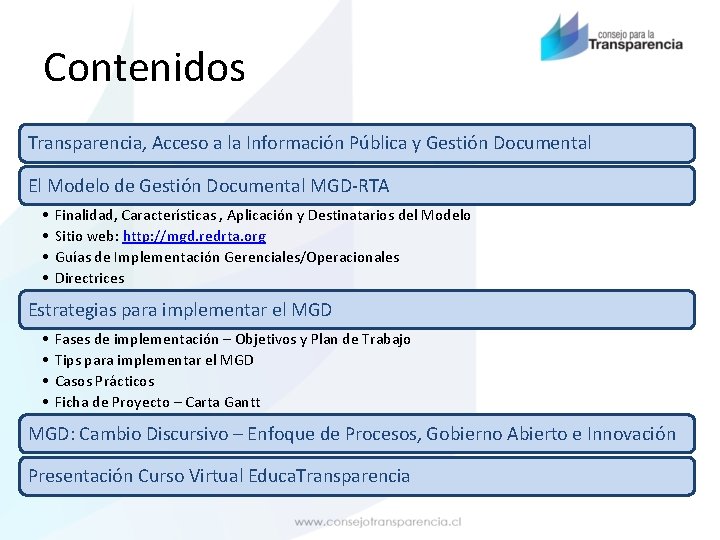 consejo para la
Transparencia

Contenidos

Transparencia, Acceso a la Información Pública y Gestión Documental

El Modelo de Gestión Documental MGD-RTA

• Finalidad, Características , Aplicación y Destinatarios del Modelo
• Sitio web: http://mgd.redrta.org
• Guías de Implementación Gerenciales/Operacionales
• Directrices

Estrategias para implementar el MGD

• Fases de implementación – Objetivos y Plan de Trabajo
• Tips para implementar el MGD
• Casos Prácticos
• Ficha de Proyecto – Carta Gantt

MGD: Cambio Discursivo – Enfoque de Procesos, Gobierno Abierto e Innovación

Presentación Curso Virtual EducaTransparencia

www.consejotransparencia.cl